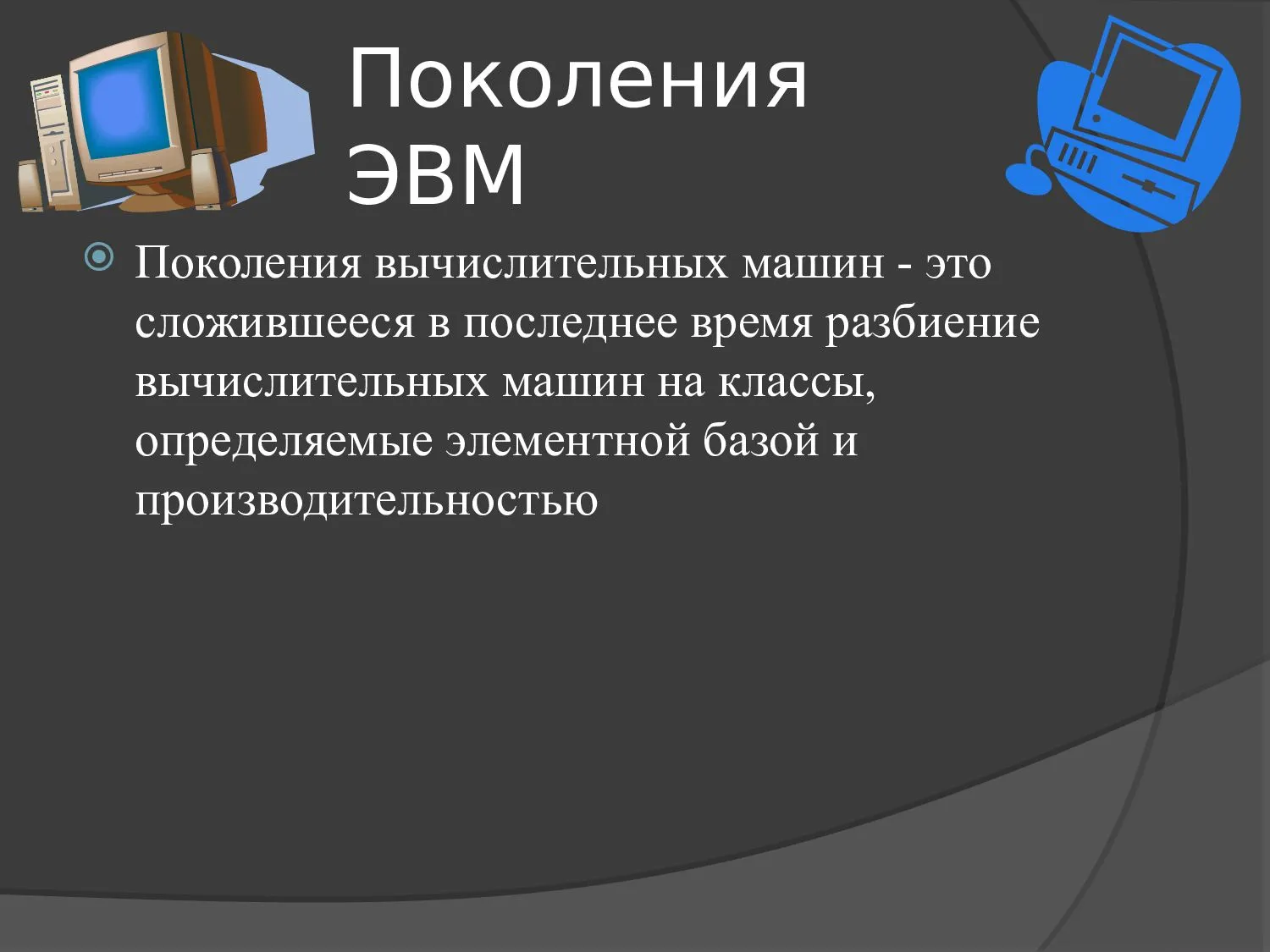 Поколения ЭВМ

Поколения вычислительных машин - это сложившееся в последнее время разбиение вычислительных машин на классы, определяемые элементной базой и производительностью